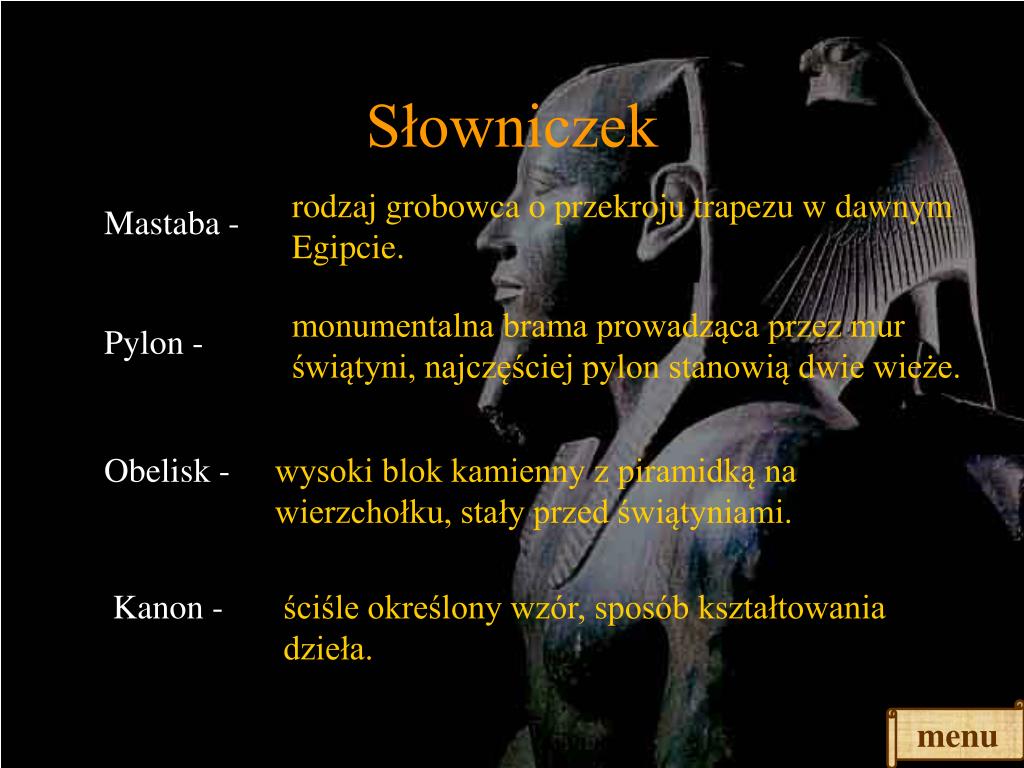 Słowniczek

Mastaba - rodzaj grobowca o przekroju trapezu w dawnym Egipcie.

Pylon - monumentalna brama prowadząca przez mur świątyni, najczęściej pylon stanowią dwie wieże.

Obelisk - wysoki blok kamienny z piramidką na wierzchołku, stały przed świątyniami.

Kanon - ściśle określony wzór, sposób kształtowania dzieła.

menu